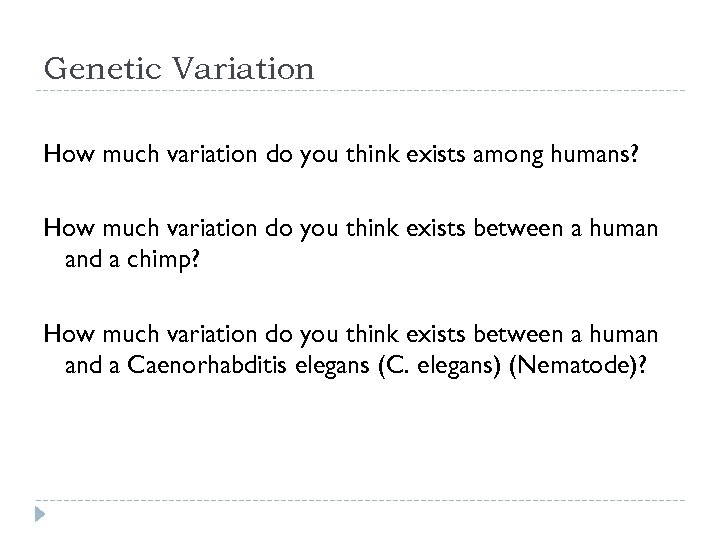 Genetic Variation

How much variation do you think exists among humans?

How much variation do you think exists between a human and a chimp?

How much variation do you think exists between a human and a Caenorhabditis elegans (C. elegans) (Nematode)?